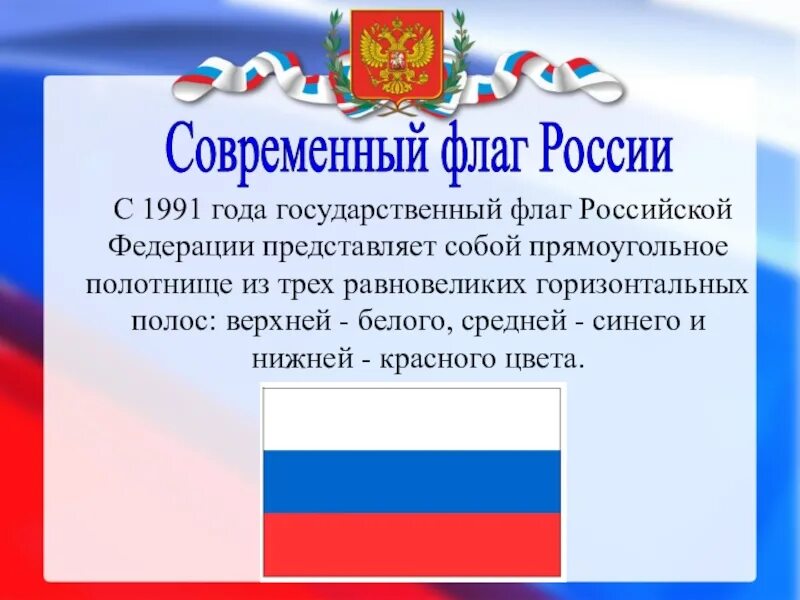 Современный флаг России

С 1991 года государственный флаг Российской Федерации представляет собой прямоугольное полотнище из трех равновеликих горизонтальных полос: верхней - белого, средней - синего и нижней - красного цвета.